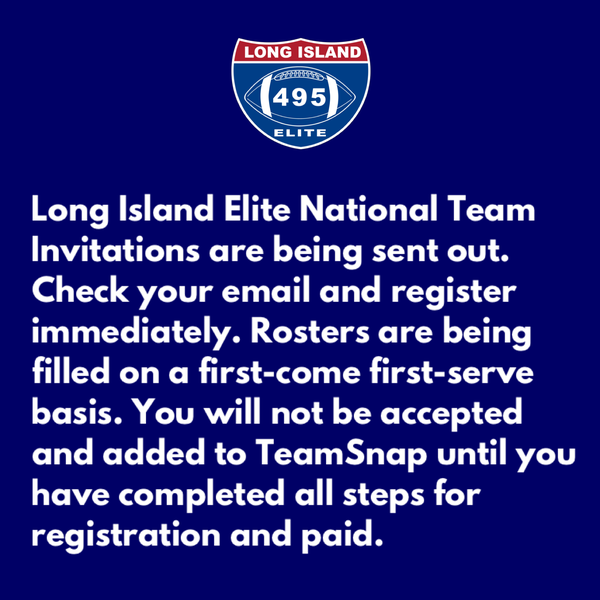 LONG ISLAND
495
ELITE

Long Island Elite National Team Invitations are being sent out. Check your email and register immediately. Rosters are being filled on a first-come first-serve basis. You will not be accepted and added to TeamSnap until you have completed all steps for registration and paid.